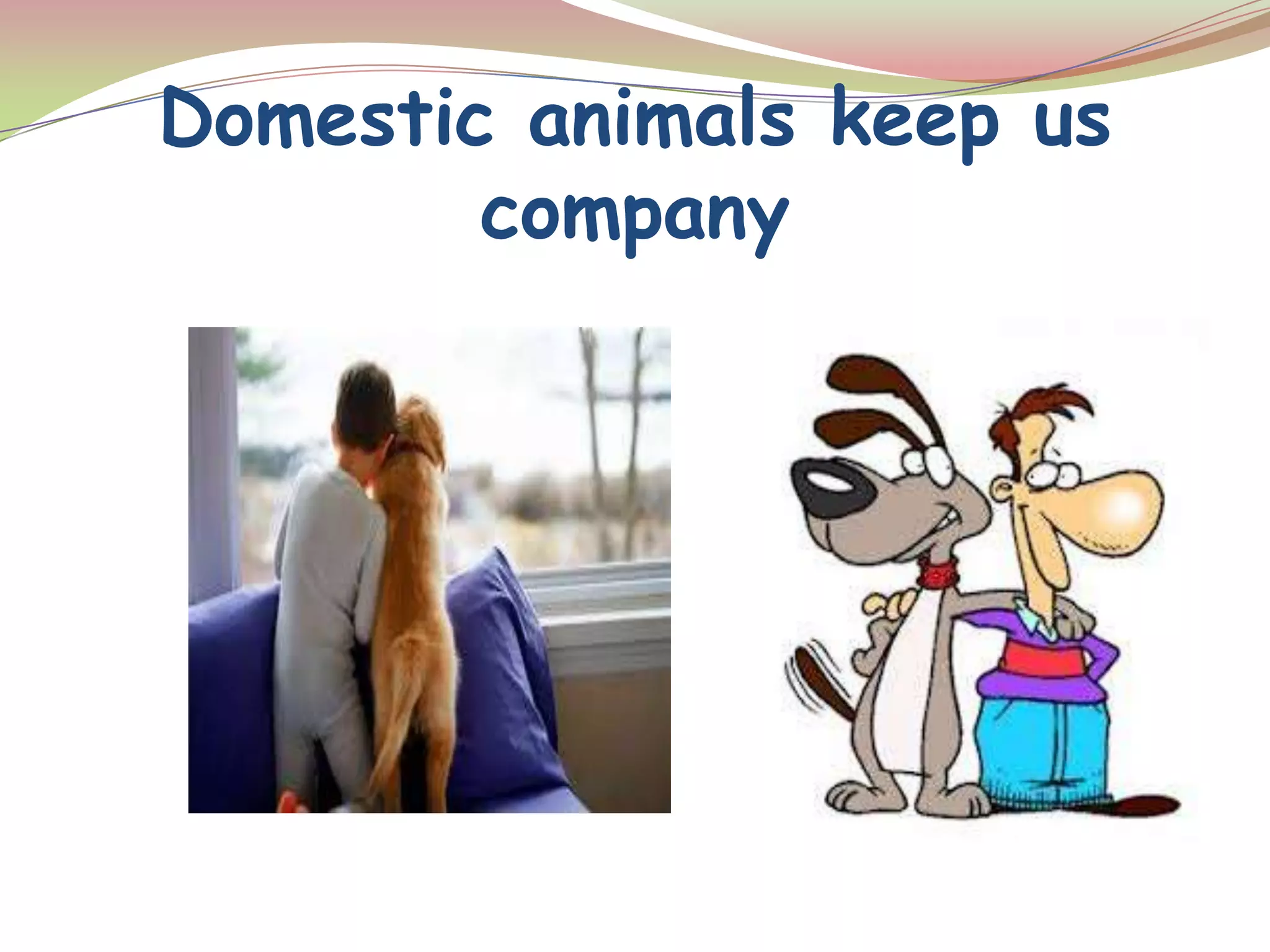 Domestic animals keep us company